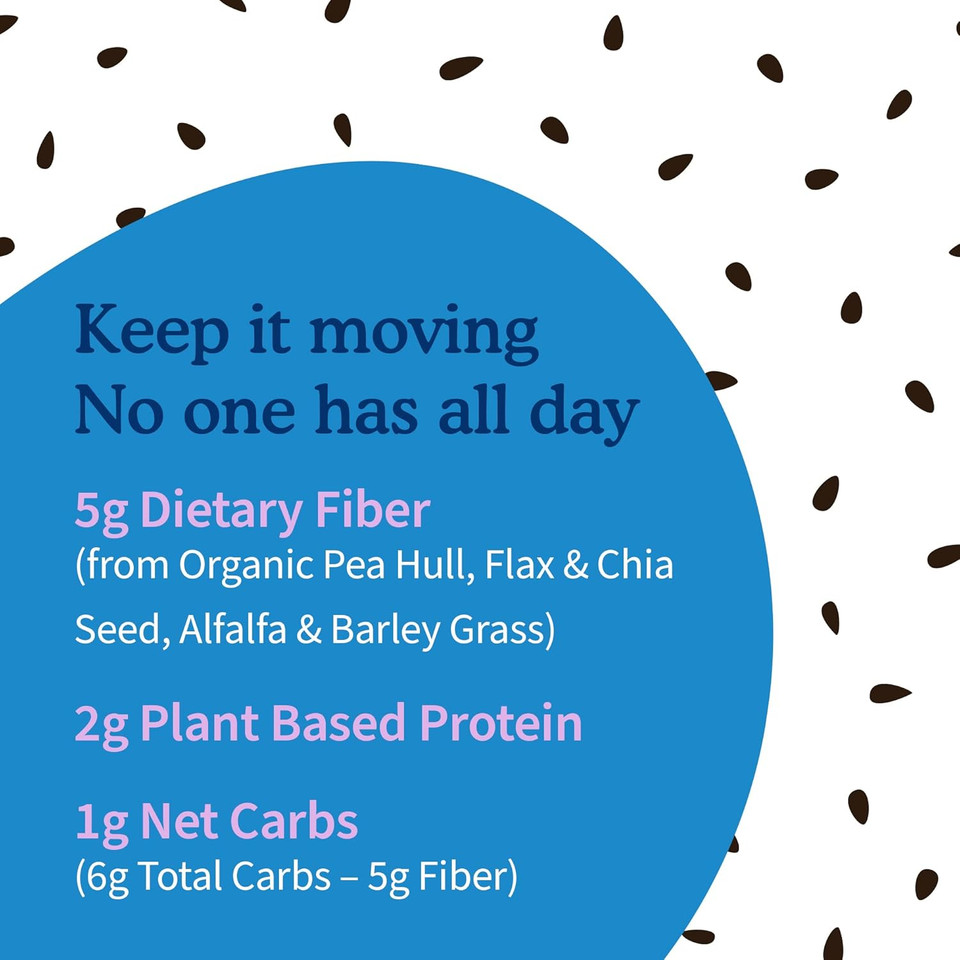 Keep it moving
No one has all day

5g Dietary Fiber
(from Organic Pea Hull, Flax & Chia Seed, Alfalfa & Barley Grass)

2g Plant Based Protein

1g Net Carbs
(6g Total Carbs – 5g Fiber)